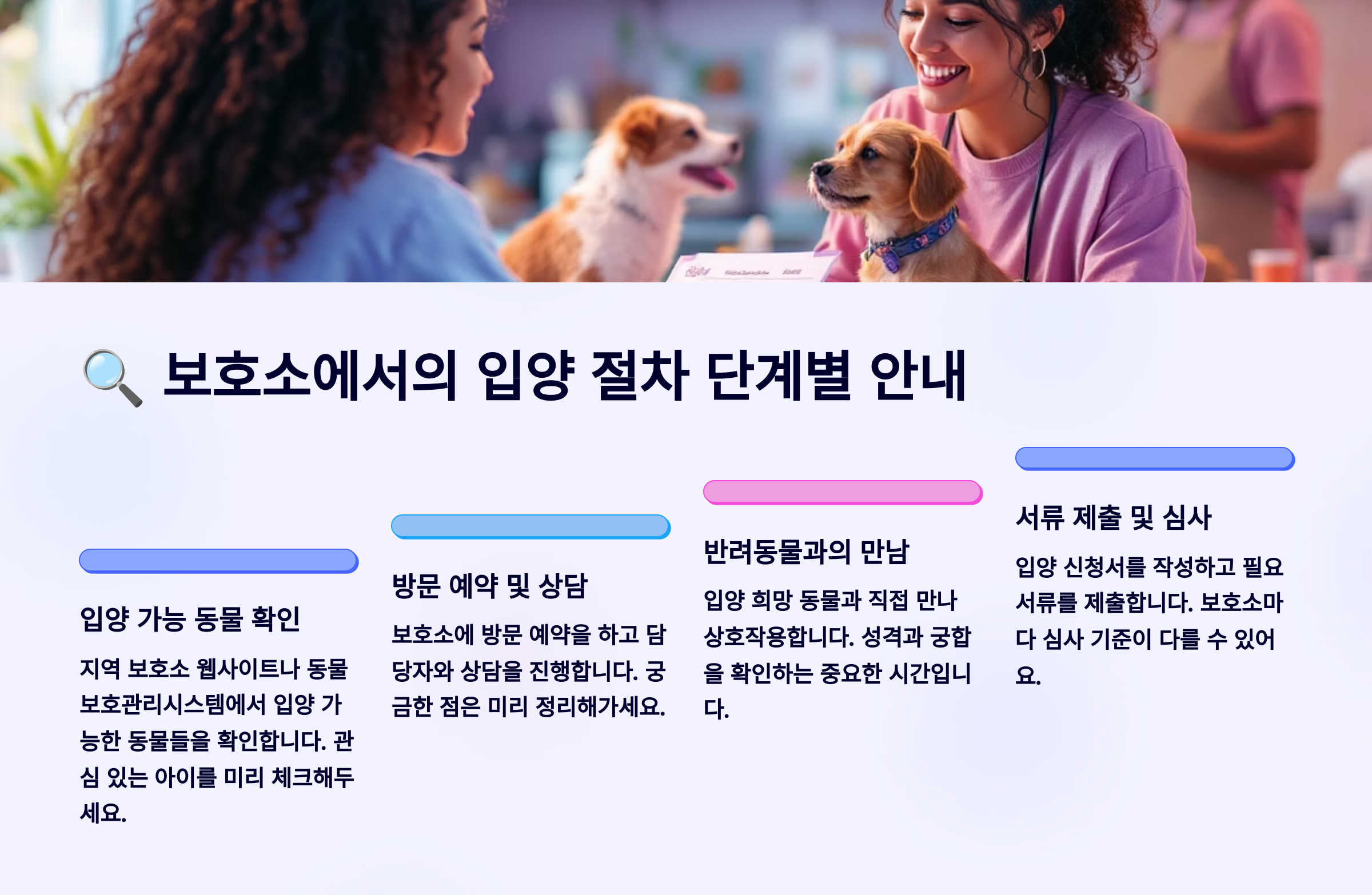 🔍 보호소에서의 입양 절차 단계별 안내

입양 가능 동물 확인

지역 보호소 웹사이트나 동물보호관리시스템에서 입양 가능한 동물들을 확인합니다. 관심 있는 아이를 미리 체크해두세요.

방문 예약 및 상담

보호소에 방문 예약을 하고 담당자와 상담을 진행합니다. 궁금한 점은 미리 정리해가세요.

반려동물과의 만남

입양 희망 동물과 직접 만나 상호작용합니다. 성격과 궁합을 확인하는 중요한 시간입니다.

서류 제출 및 심사

입양 신청서를 작성하고 필요 서류를 제출합니다. 보호소마다 심사 기준이 다를 수 있어요.